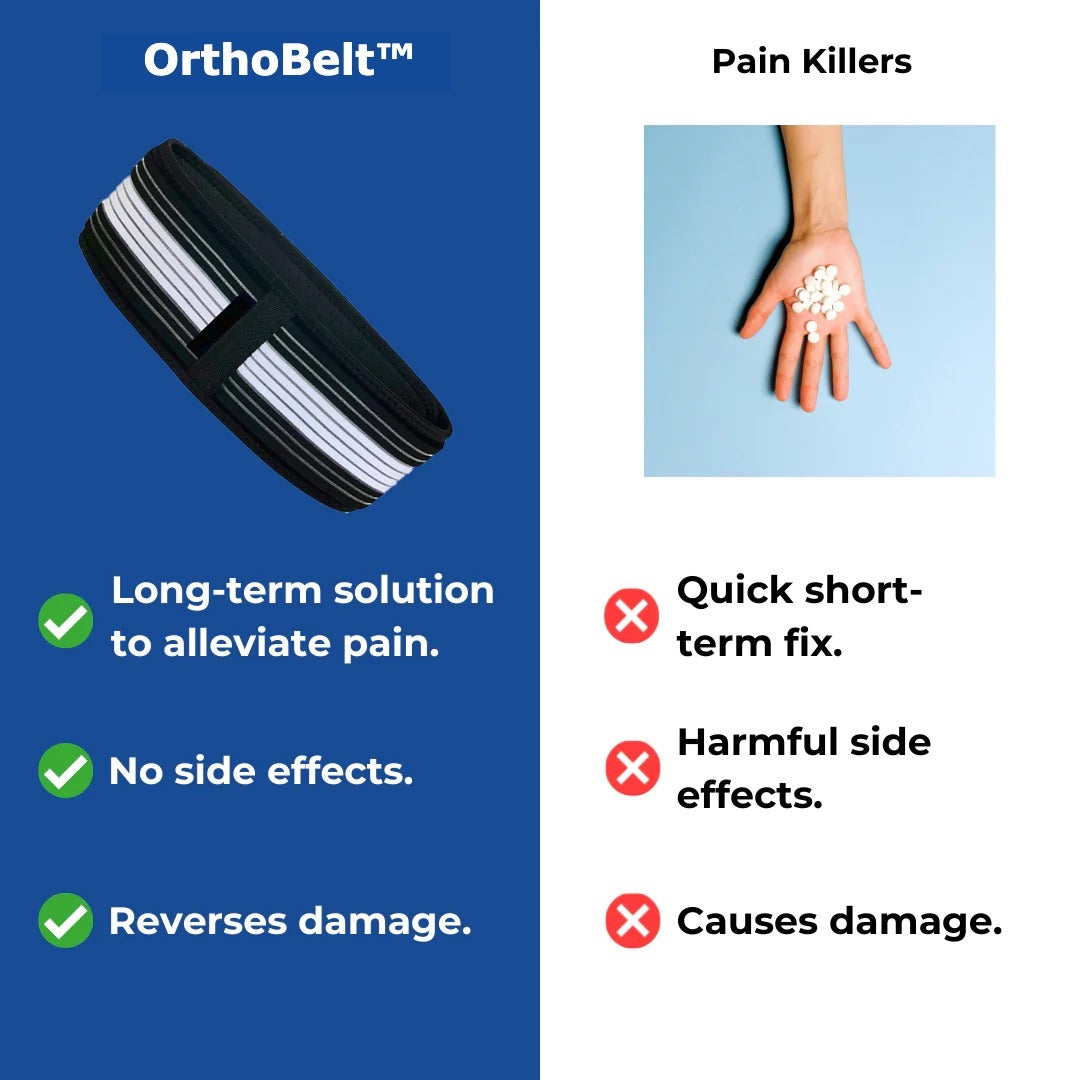 OrthoBelt™

Long-term solution to alleviate pain.

No side effects.

Reverses damage.

Pain Killers

Quick short-term fix.

Harmful side effects.

Causes damage.